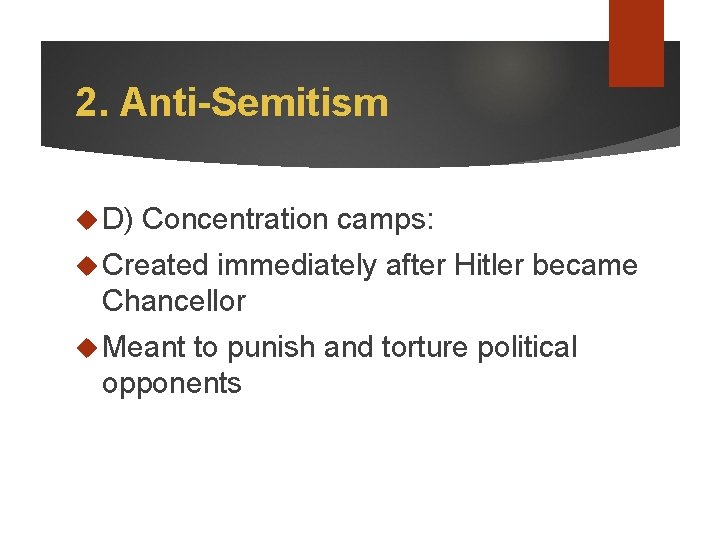 2. Anti-Semitism

D) Concentration camps:

Created immediately after Hitler became Chancellor

Meant to punish and torture political opponents